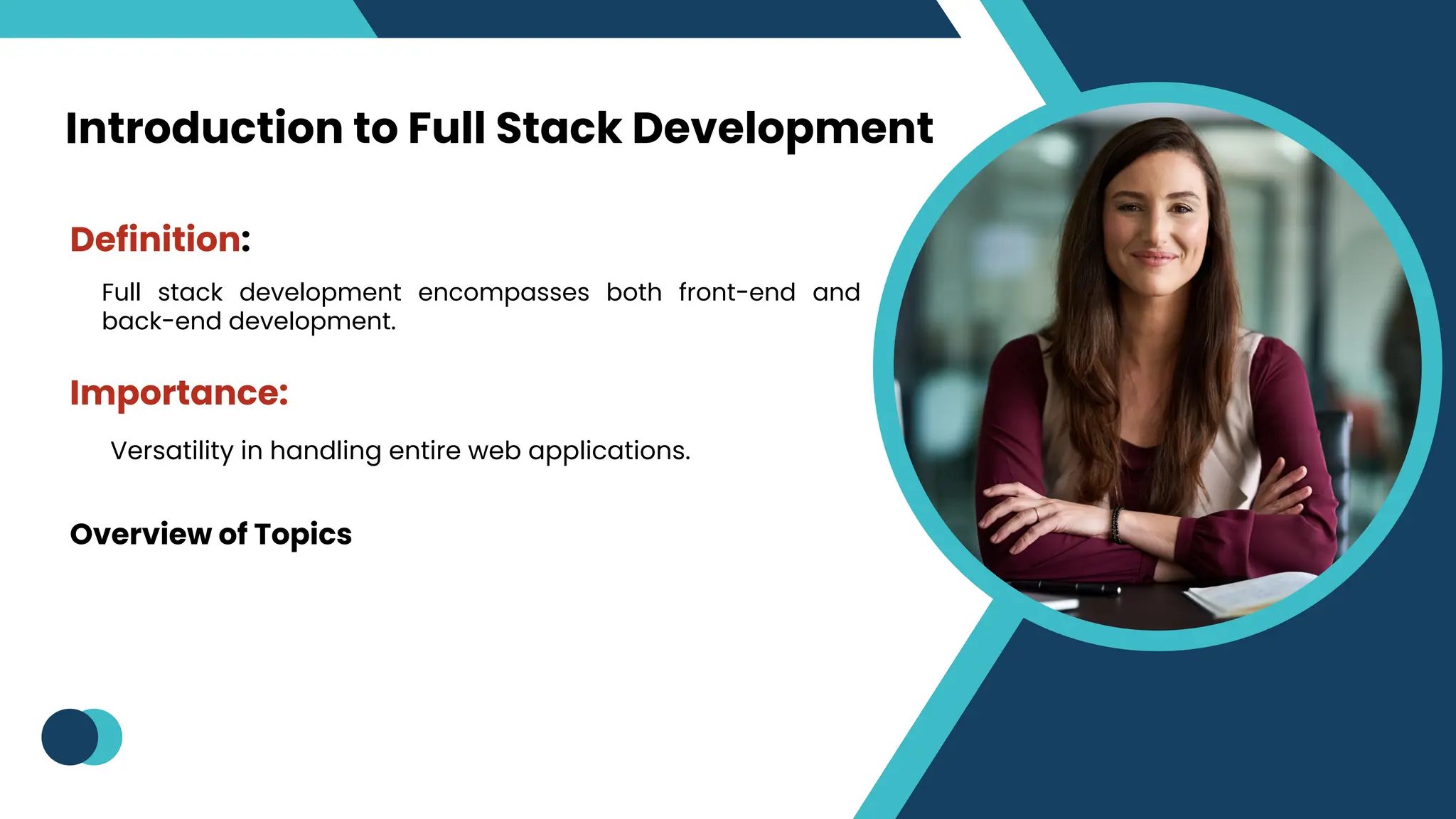 Introduction to Full Stack Development

Definition:

Full stack development encompasses both front-end and back-end development.

Importance:

Versatility in handling entire web applications.

Overview of Topics